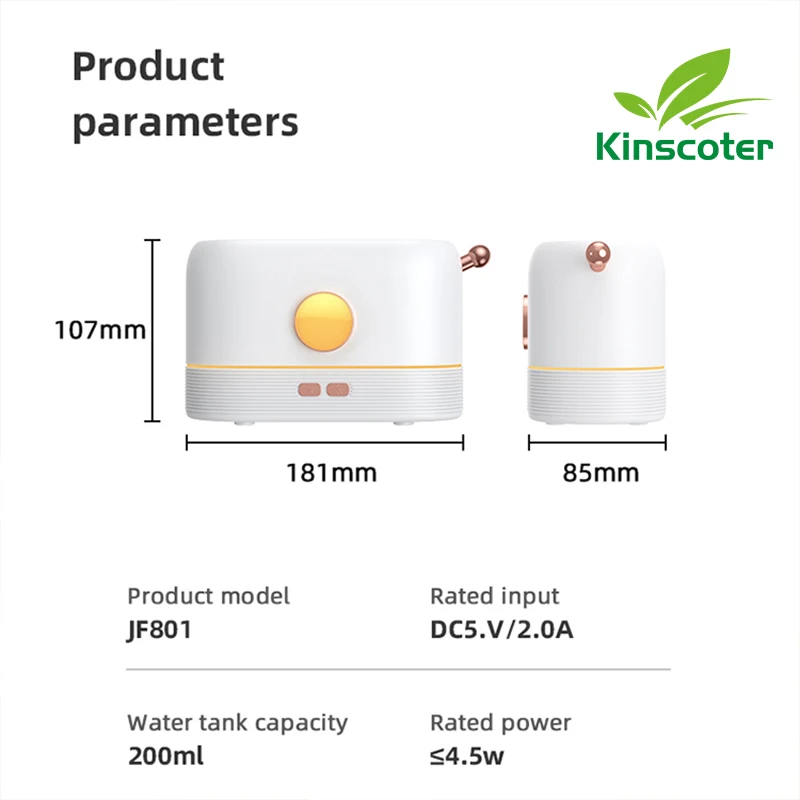 Product parameters

Kinscoter

107mm

181mm

85mm

Product model
JF801

Rated input
DC5.V/2.0A

Water tank capacity
200ml

Rated power
≤4.5w